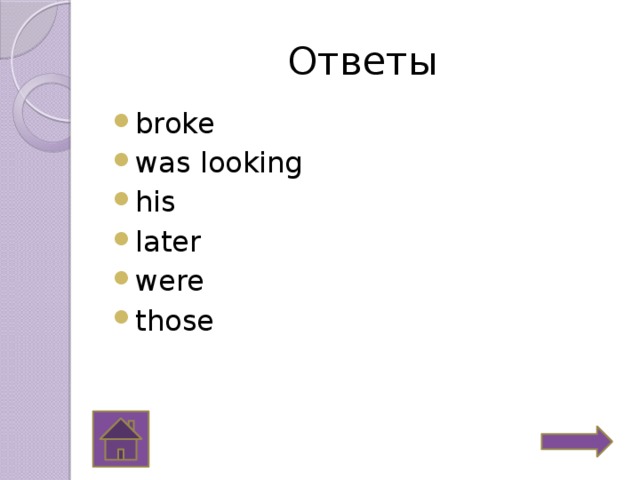 Ответы

- broke
- was looking
- his
- later
- were
- those